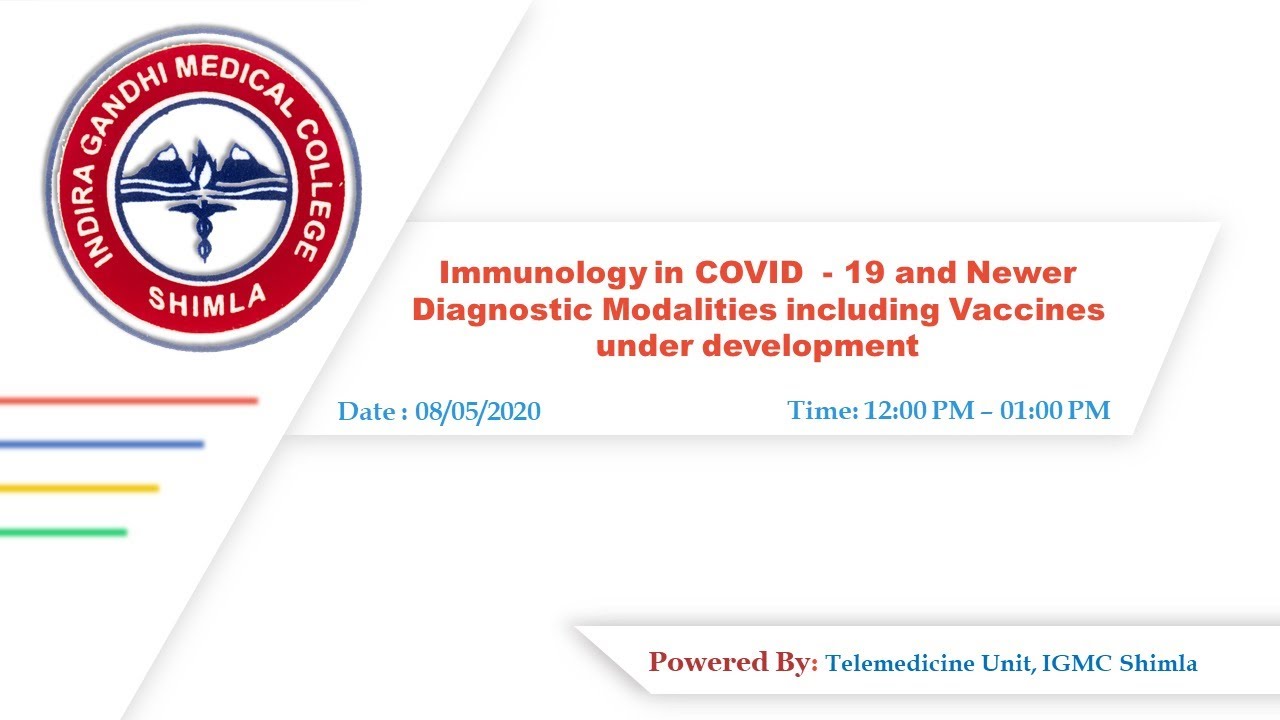 INDIRA GANDHI MEDICAL COLLEGE
SHIMLA

Immunology in COVID - 19 and Newer Diagnostic Modalities including Vaccines under development

Date : 08/05/2020

Time: 12:00 PM – 01:00 PM

Powered By: Telemedicine Unit, IGMC Shimla